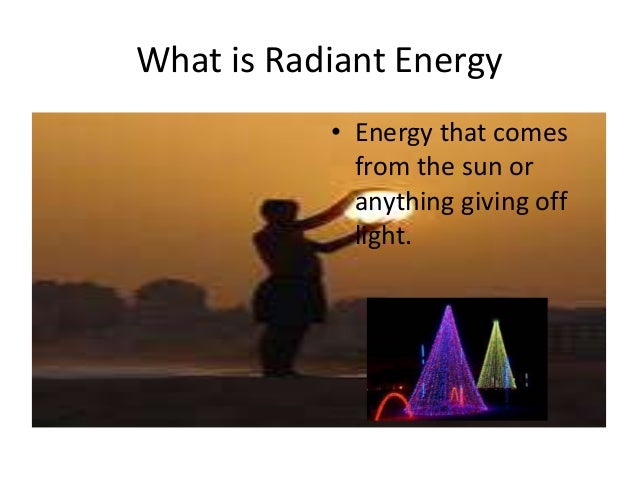 What is Radiant Energy

• Energy that comes from the sun or anything giving off light.